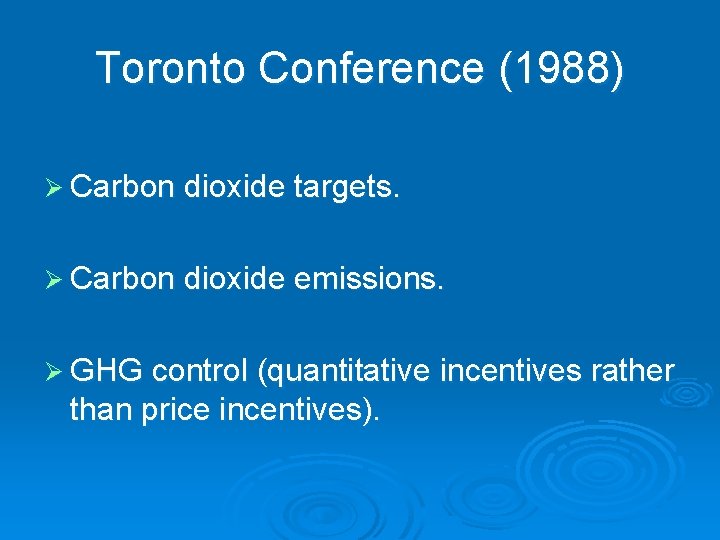 Toronto Conference (1988)

➢ Carbon dioxide targets.

➢ Carbon dioxide emissions.

➢ GHG control (quantitative incentives rather than price incentives).